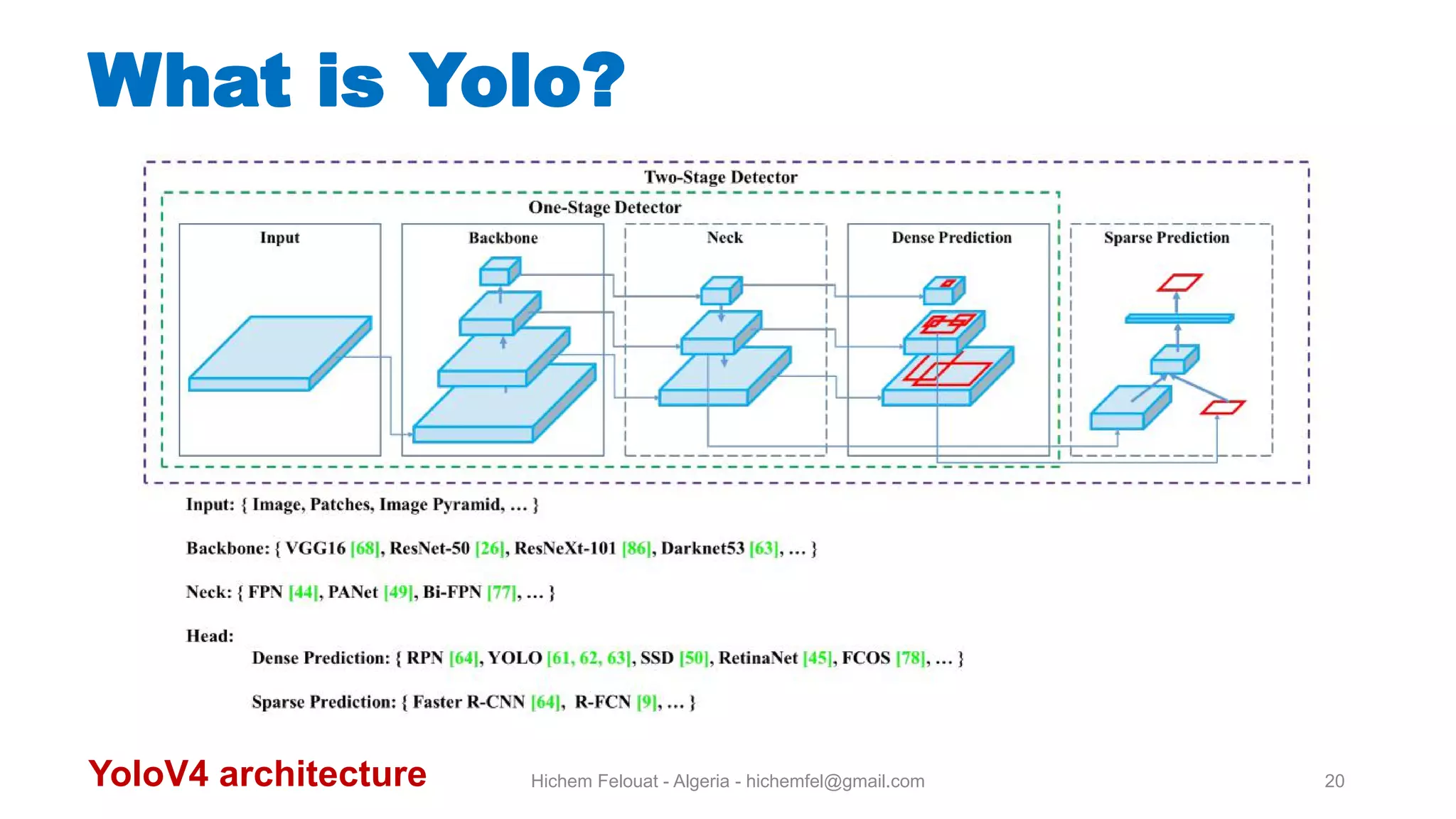 What is Yolo?

Two-Stage Detector

One-Stage Detector

Input

Backbone

Neck

Dense Prediction

Sparse Prediction

Input: { Image, Patches, Image Pyramid, … }

Backbone: { VGG16 [68], ResNet-50 [26], ResNeXt-101 [86], Darknet53 [63], … }

Neck: { FPN [44], PANet [49], Bi-FPN [77], … }

Head:

Dense Prediction: { RPN [64], YOLO [61, 62, 63], SSD [50], RetinaNet [45], FCOS [78], … }

Sparse Prediction: { Faster R-CNN [64], R-FCN [9], … }

YoloV4 architecture

Hichem Felouat - Algeria - hichemfel@gmail.com

20